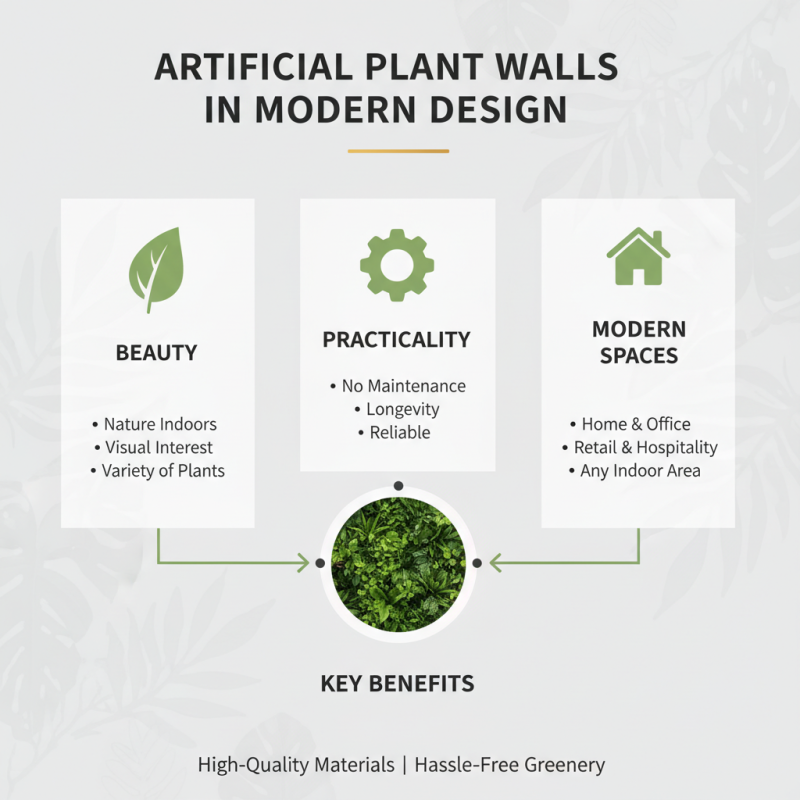 ARTIFICIAL PLANT WALLS IN MODERN DESIGN

BEAUTY

• Nature Indoors
• Visual Interest
• Variety of Plants

PRACTICALITY

• No Maintenance
• Longevity
• Reliable

MODERN SPACES

• Home & Office
• Retail & Hospitality
• Any Indoor Area

KEY BENEFITS

High-Quality Materials | Hassle-Free Greenery